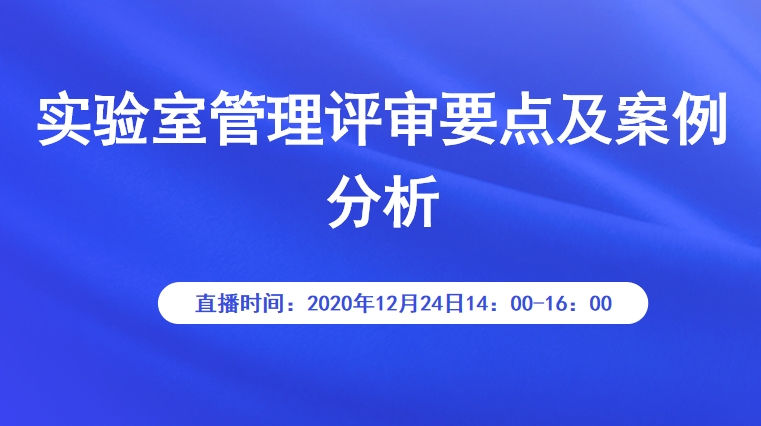 实验室管理评审要点及案例分析

直播时间：2020年12月24日14：00-16：00